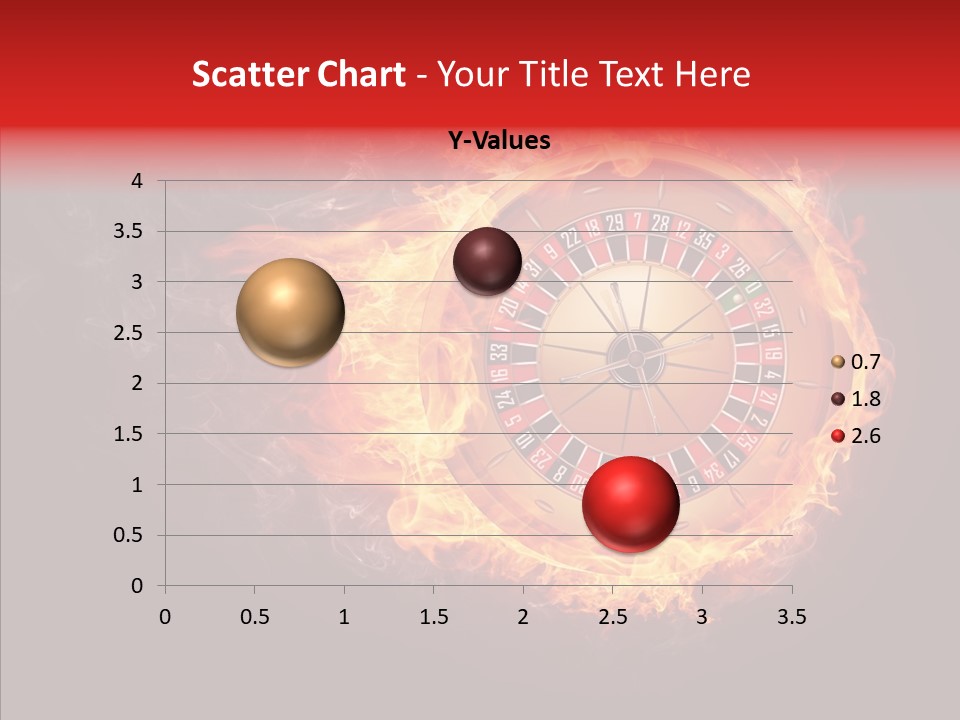 Scatter Chart - Your Title Text Here

Y-Values

4
3.5
3
2.5
2
1.5
1
0.5
0

0 0.5 1 1.5 2 2.5 3 3.5

0.7
1.8
2.6